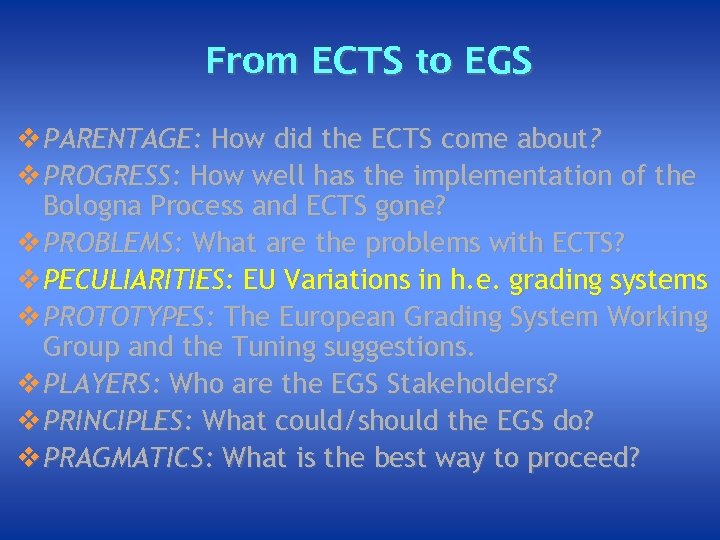 From ECTS to EGS

❖ PARENTAGE: How did the ECTS come about?
❖ PROGRESS: How well has the implementation of the Bologna Process and ECTS gone?
❖ PROBLEMS: What are the problems with ECTS?
❖ PECULIARITIES: EU Variations in h.e. grading systems
❖ PROTOTYPES: The European Grading System Working Group and the Tuning suggestions.
❖ PLAYERS: Who are the EGS Stakeholders?
❖ PRINCIPLES: What could/should the EGS do?
❖ PRAGMATICS: What is the best way to proceed?